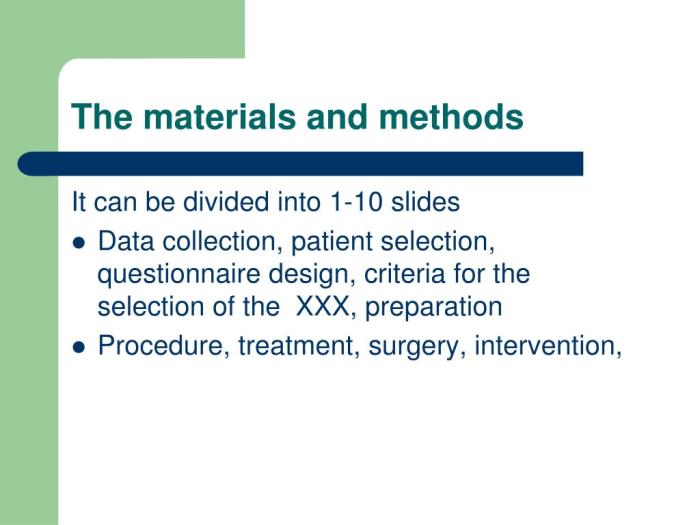 The materials and methods

It can be divided into 1-10 slides

- Data collection, patient selection, questionnaire design, criteria for the selection of the XXX, preparation
- Procedure, treatment, surgery, intervention,